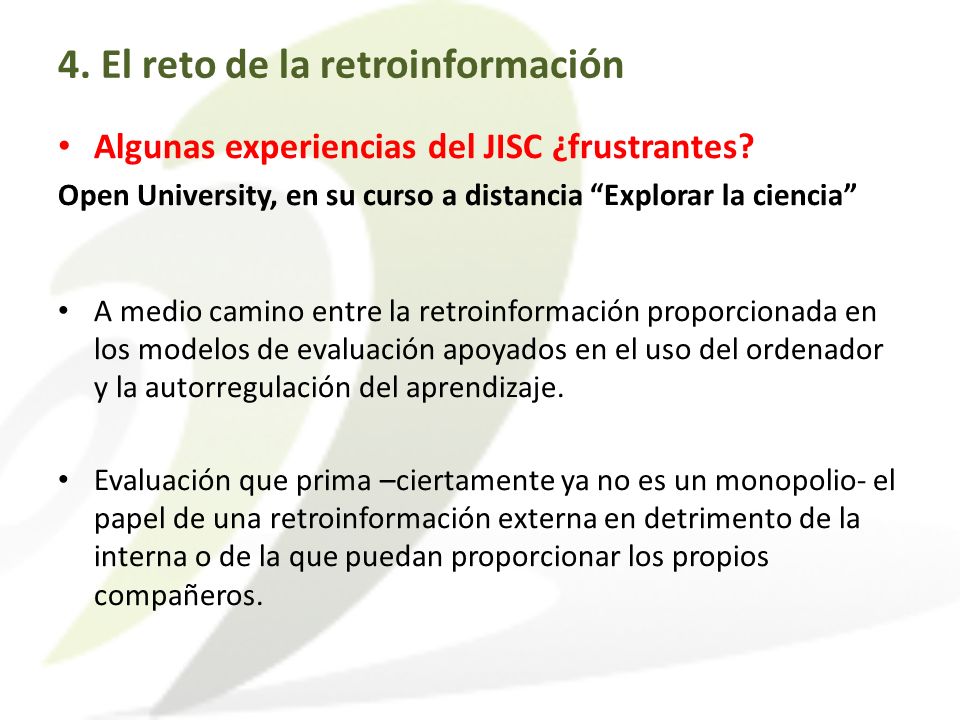 4. El reto de la retroinformación

• Algunas experiencias del JISC ¿frustrantes?

Open University, en su curso a distancia “Explorar la ciencia”

• A medio camino entre la retroinformación proporcionada en los modelos de evaluación apoyados en el uso del ordenador y la autorregulación del aprendizaje.

• Evaluación que prima –ciertamente ya no es un monopolio- el papel de una retroinformación externa en detrimento de la interna o de la que puedan proporcionar los propios compañeros.